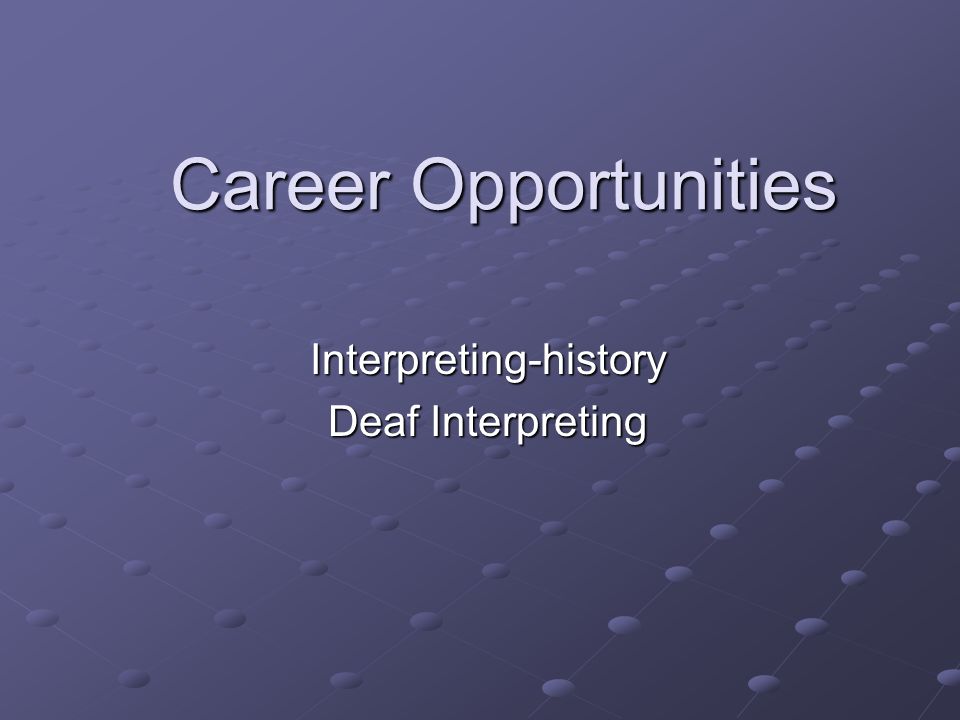 Career Opportunities

Interpreting-history
Deaf Interpreting